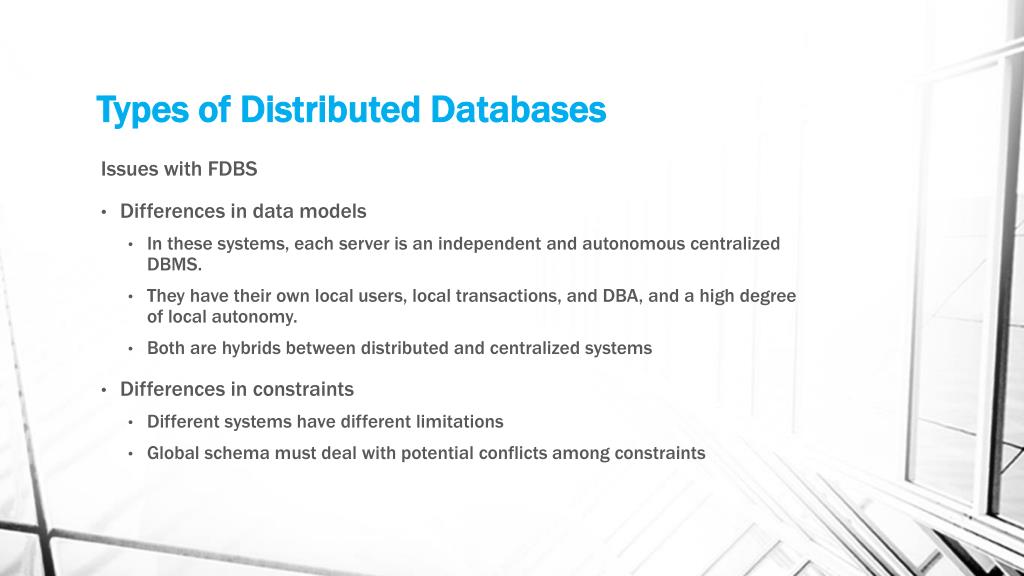 Types of Distributed Databases

Issues with FDBS

• Differences in data models
  • In these systems, each server is an independent and autonomous centralized DBMS.
  • They have their own local users, local transactions, and DBA, and a high degree of local autonomy.
  • Both are hybrids between distributed and centralized systems

• Differences in constraints
  • Different systems have different limitations
  • Global schema must deal with potential conflicts among constraints